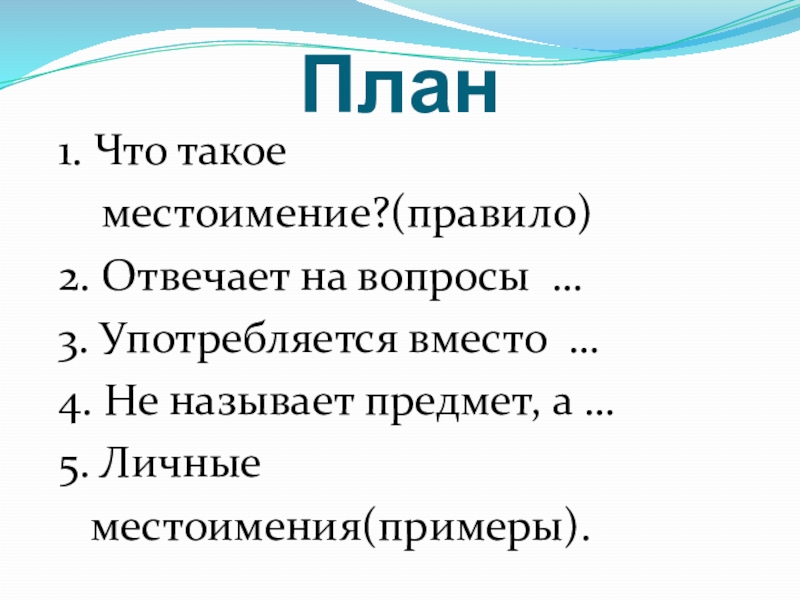 План

1. Что такое местоимение?(правило)
2. Отвечает на вопросы …
3. Употребляется вместо …
4. Не называет предмет, а …
5. Личные местоимения(примеры).